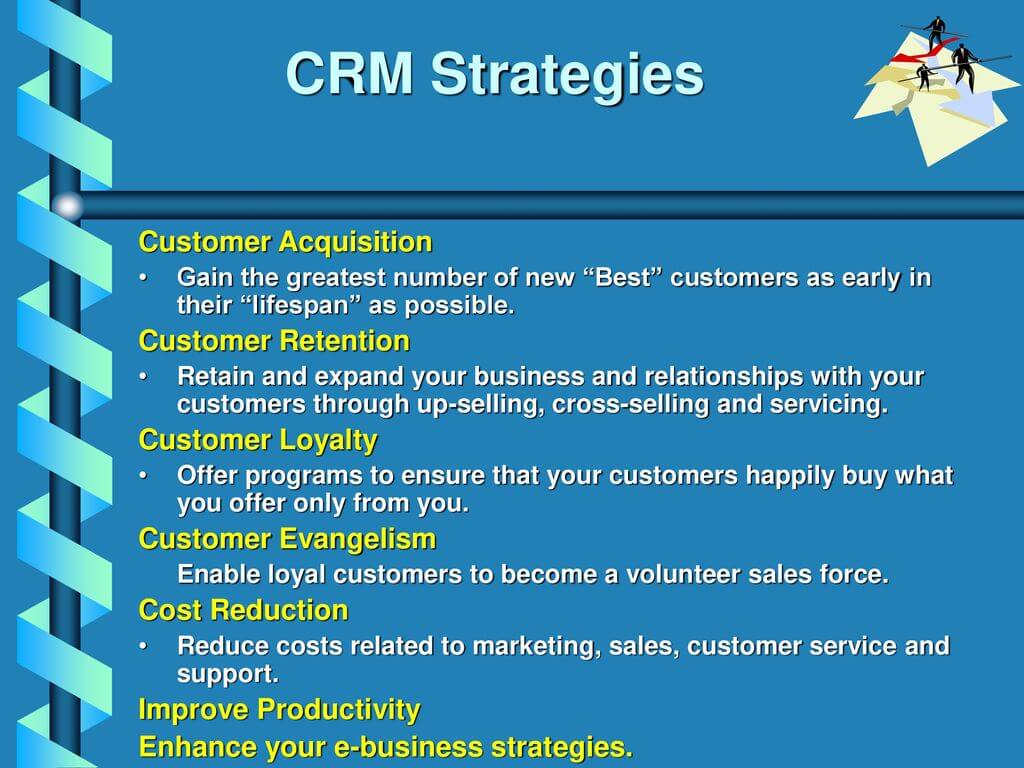 CRM Strategies

Customer Acquisition

• Gain the greatest number of new “Best” customers as early in their “lifespan” as possible.

Customer Retention

• Retain and expand your business and relationships with your customers through up-selling, cross-selling and servicing.

Customer Loyalty

• Offer programs to ensure that your customers happily buy what you offer only from you.

Customer Evangelism

Enable loyal customers to become a volunteer sales force.

Cost Reduction

• Reduce costs related to marketing, sales, customer service and support.

Improve Productivity

Enhance your e-business strategies.